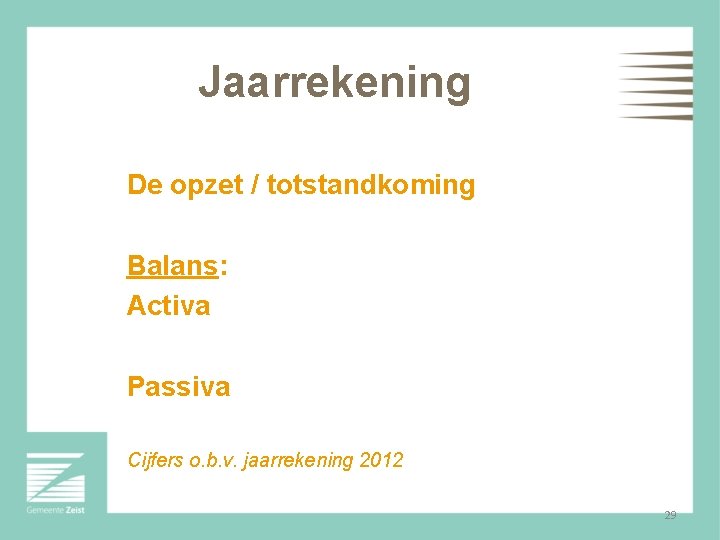 Jaarrekening

De opzet / totstandkoming

Balans:
Activa

Passiva

Cijfers o.b.v. jaarrekening 2012

Gemeente Zeist

29